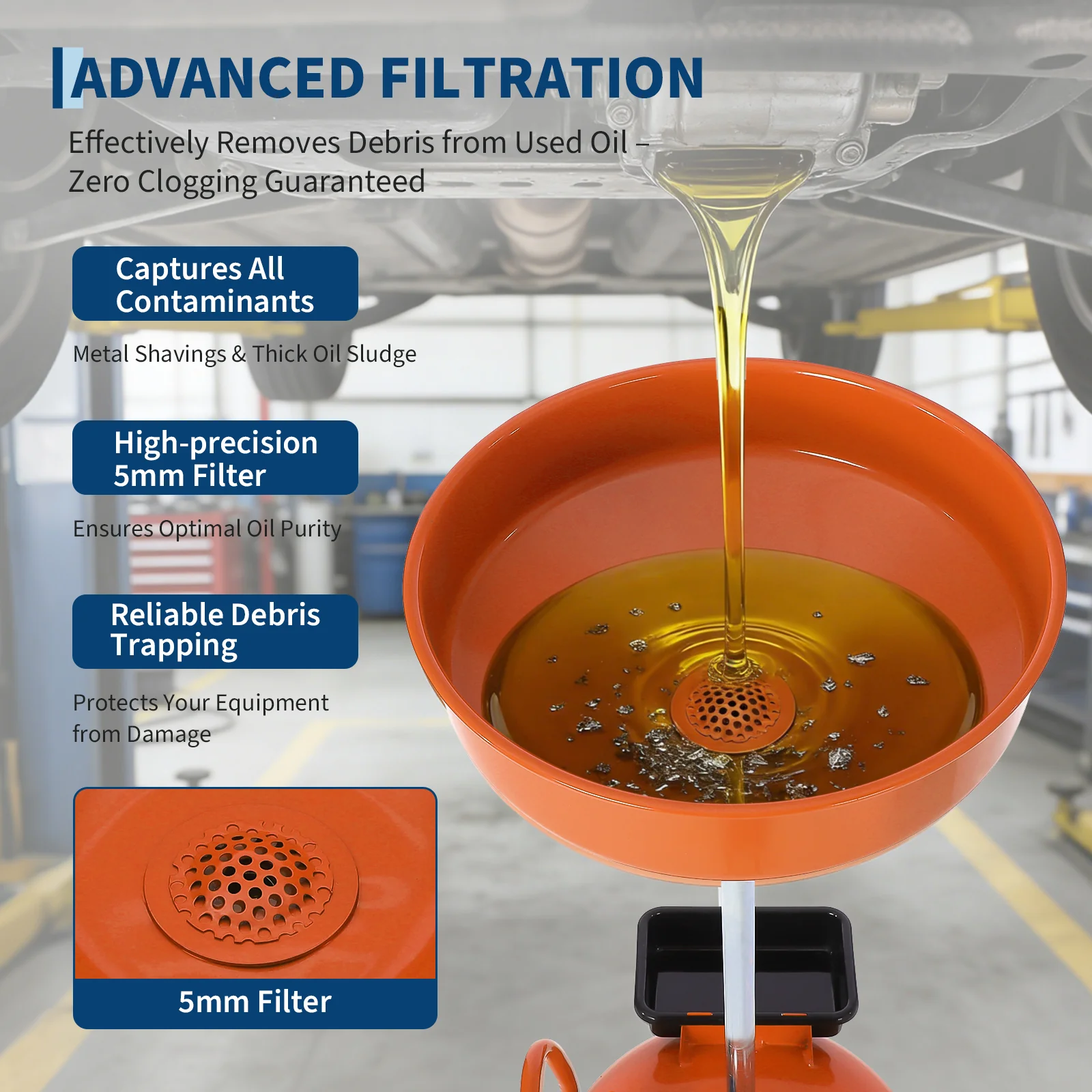 ADVANCED FILTRATION

Effectively Removes Debris from Used Oil – Zero Clogging Guaranteed

Captures All Contaminants

Metal Shavings & Thick Oil Sludge

High-precision 5mm Filter

Ensures Optimal Oil Purity

Reliable Debris Trapping

Protects Your Equipment from Damage

5mm Filter